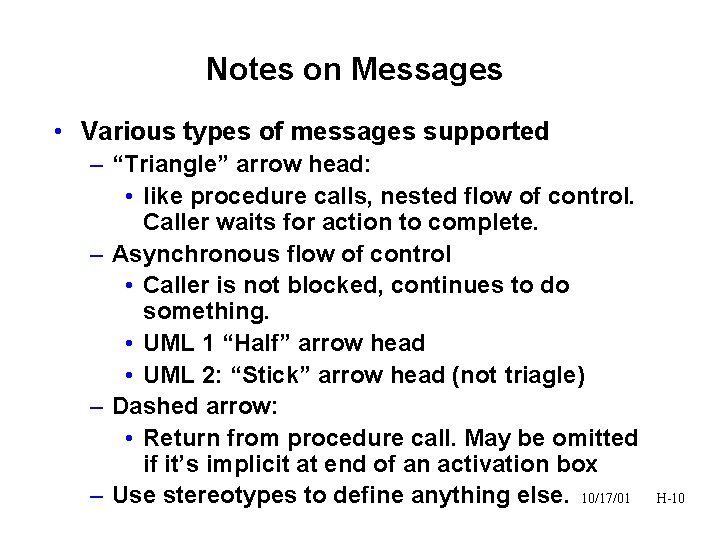 Notes on Messages

• Various types of messages supported
– “Triangle” arrow head:
• like procedure calls, nested flow of control. Caller waits for action to complete.
– Asynchronous flow of control
• Caller is not blocked, continues to do something.
• UML 1 “Half” arrow head
• UML 2: “Stick” arrow head (not triagle)
– Dashed arrow:
• Return from procedure call. May be omitted if it’s implicit at end of an activation box
– Use stereotypes to define anything else.

10/17/01 H-10